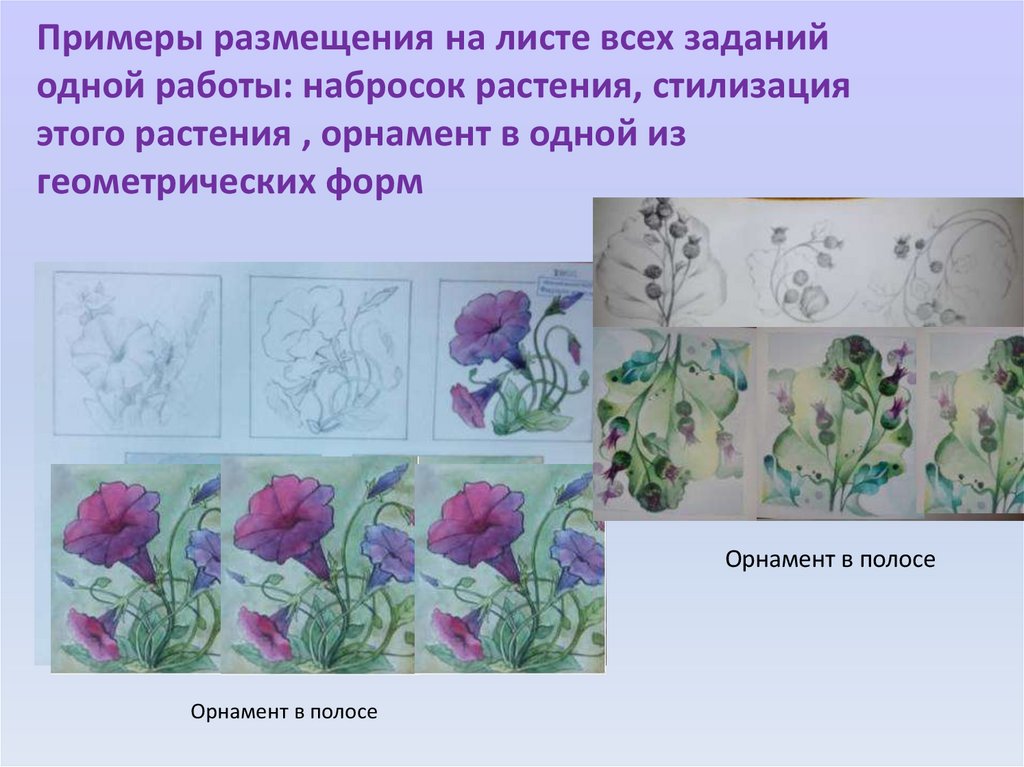 Примеры размещения на листе всех заданий одной работы: набросок растения, стилизация этого растения , орнамент в одной из геометрических форм

Орнамент в полосе

Орнамент в полосе